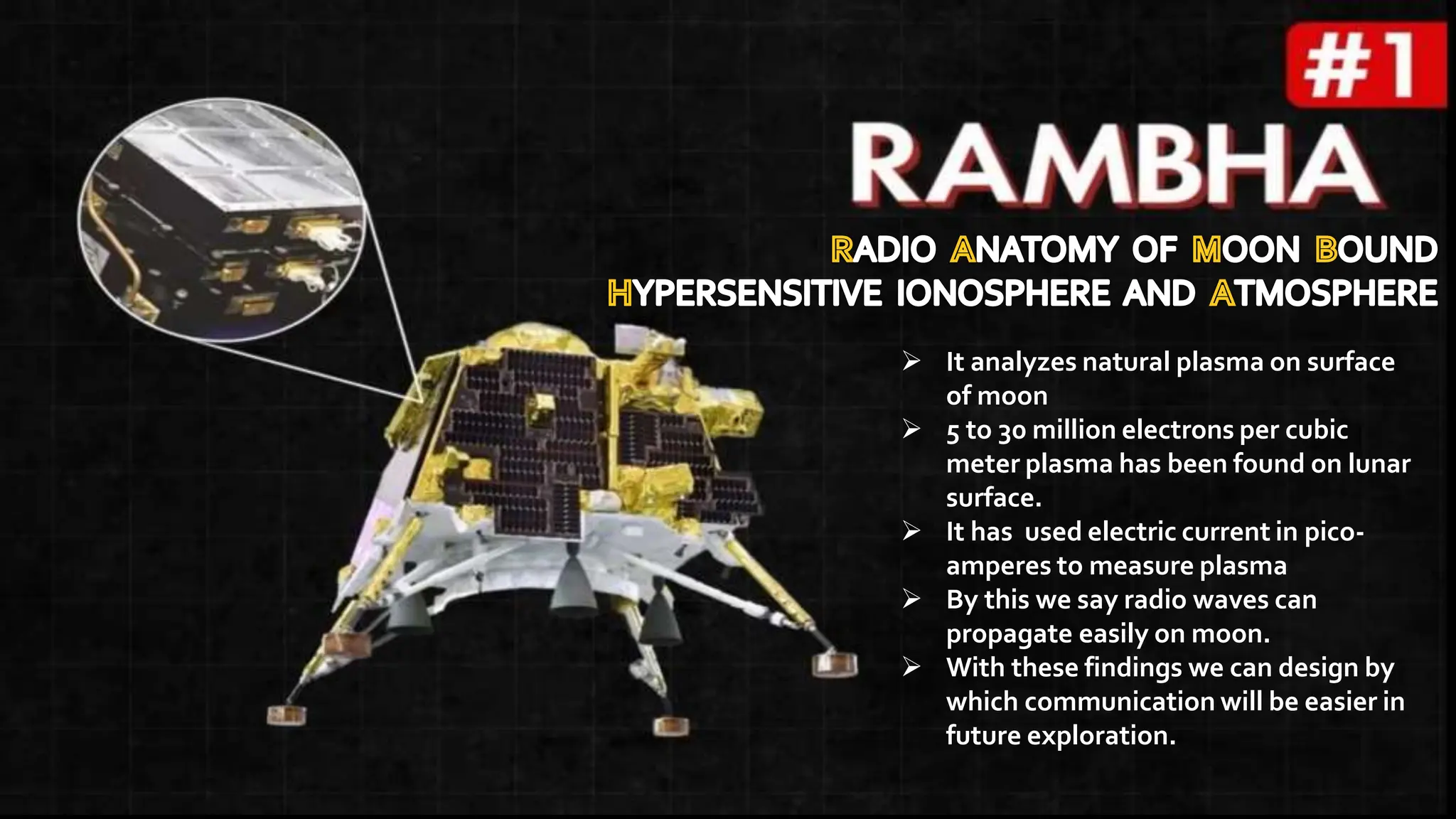 #1

RAMBHA

RADIO ANATOMY OF MOON BOUND HYPERSENSITIVE IONOSPHERE AND ATMOSPHERE

➢ It analyzes natural plasma on surface of moon
➢ 5 to 30 million electrons per cubic meter plasma has been found on lunar surface.
➢ It has used electric current in pico-amperes to measure plasma
➢ By this we say radio waves can propagate easily on moon.
➢ With these findings we can design by which communication will be easier in future exploration.